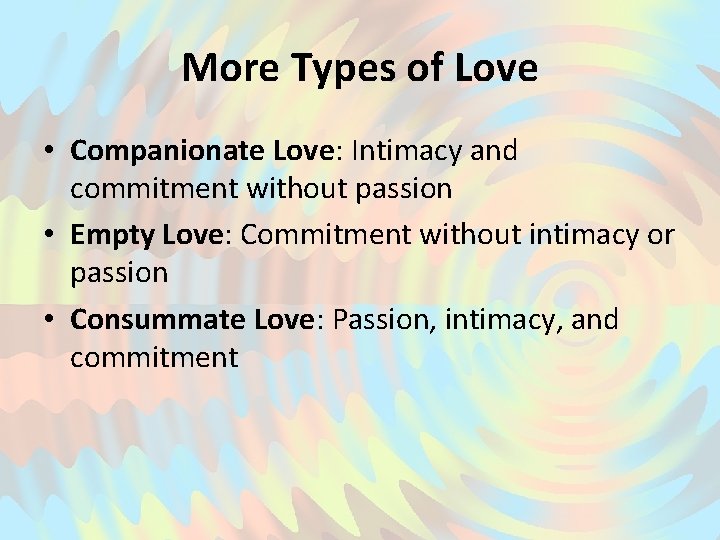 More Types of Love

• Companionate Love: Intimacy and commitment without passion
• Empty Love: Commitment without intimacy or passion
• Consummate Love: Passion, intimacy, and commitment